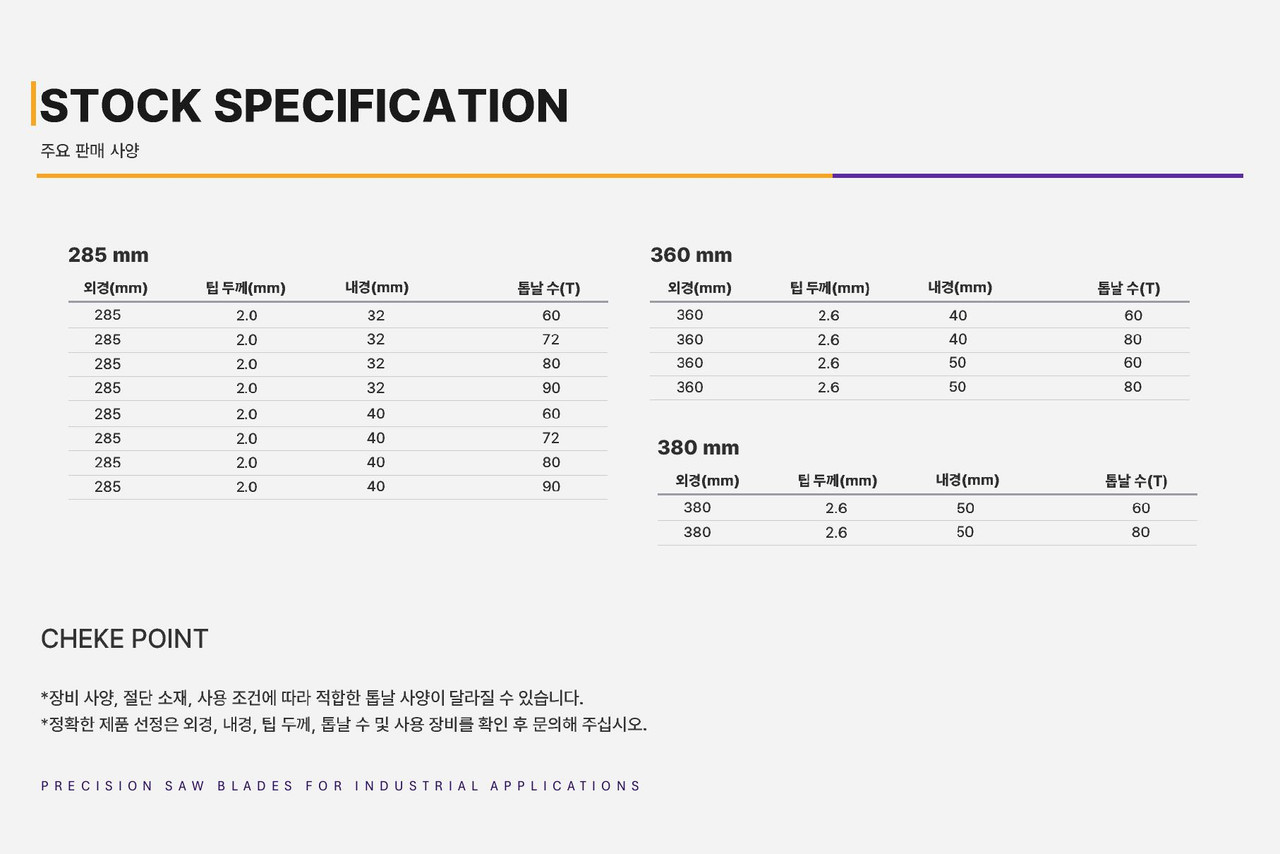 STOCK SPECIFICATION

주요 판매 사양

285 mm

| 외경(mm) | 팁 두께(mm) | 내경(mm) | 톱날 수(T) |
|---|---|---|---|
| 285 | 2.0 | 32 | 60 |
| 285 | 2.0 | 32 | 72 |
| 285 | 2.0 | 32 | 80 |
| 285 | 2.0 | 32 | 90 |
| 285 | 2.0 | 40 | 60 |
| 285 | 2.0 | 40 | 72 |
| 285 | 2.0 | 40 | 80 |
| 285 | 2.0 | 40 | 90 |

360 mm

| 외경(mm) | 팁 두께(mm) | 내경(mm) | 톱날 수(T) |
|---|---|---|---|
| 360 | 2.6 | 40 | 60 |
| 360 | 2.6 | 40 | 80 |
| 360 | 2.6 | 50 | 60 |
| 360 | 2.6 | 50 | 80 |

380 mm

| 외경(mm) | 팁 두께(mm) | 내경(mm) | 톱날 수(T) |
|---|---|---|---|
| 380 | 2.6 | 50 | 60 |
| 380 | 2.6 | 50 | 80 |

CHEKE POINT

*장비 사양, 절단 소재, 사용 조건에 따라 적합한 톱날 사양이 달라질 수 있습니다.
*정확한 제품 선정은 외경, 내경, 팁 두께, 톱날 수 및 사용 장비를 확인 후 문의해 주십시오.

PRECISION SAW BLADES FOR INDUSTRIAL APPLICATIONS